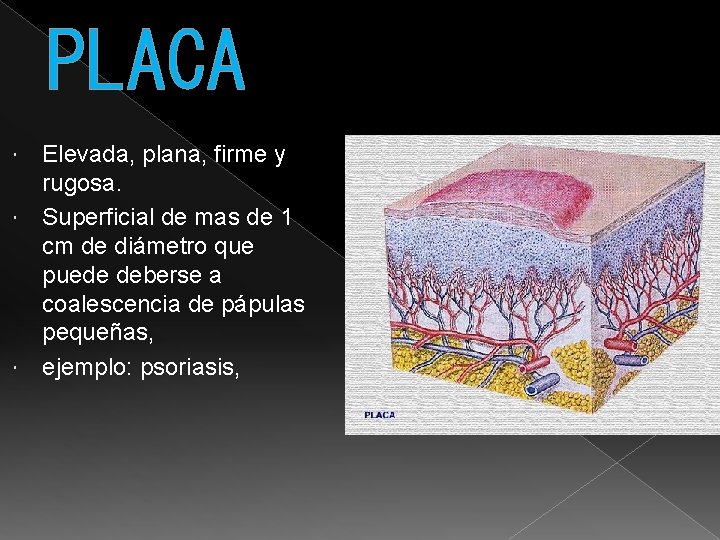 PLACA

· Elevada, plana, firme y rugosa.
· Superficial de mas de 1 cm de diámetro que puede deberse a coalescencia de pápulas pequeñas,
· ejemplo: psoriasis,

PLACA